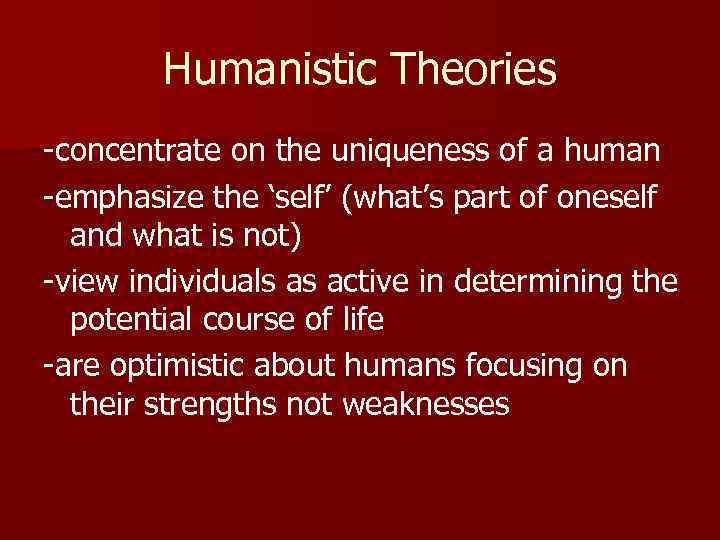 Humanistic Theories

-concentrate on the uniqueness of a human

-emphasize the ‘self’ (what’s part of oneself and what is not)

-view individuals as active in determining the potential course of life

-are optimistic about humans focusing on their strengths not weaknesses